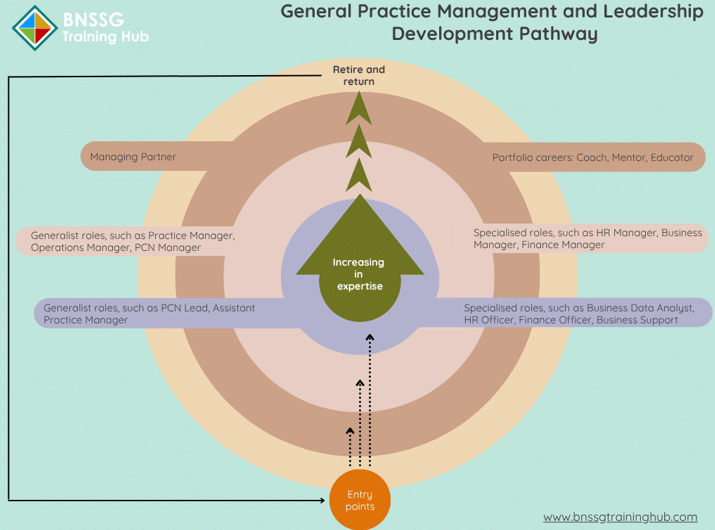 BNSSG
Training Hub

General Practice Management and Leadership Development Pathway

Retire and return

Managing Partner

Portfolio careers: Coach, Mentor, Educator

Generalist roles, such as Practice Manager, Operations Manager, PCN Manager

Specialised roles, such as HR Manager, Business Manager, Finance Manager

Increasing in expertise

Generalist roles, such as PCN Lead, Assistant Practice Manager

Specialised roles, such as Business Data Analyst, HR Officer, Finance Officer, Business Support

Entry points

www.bnssgtraininghub.com